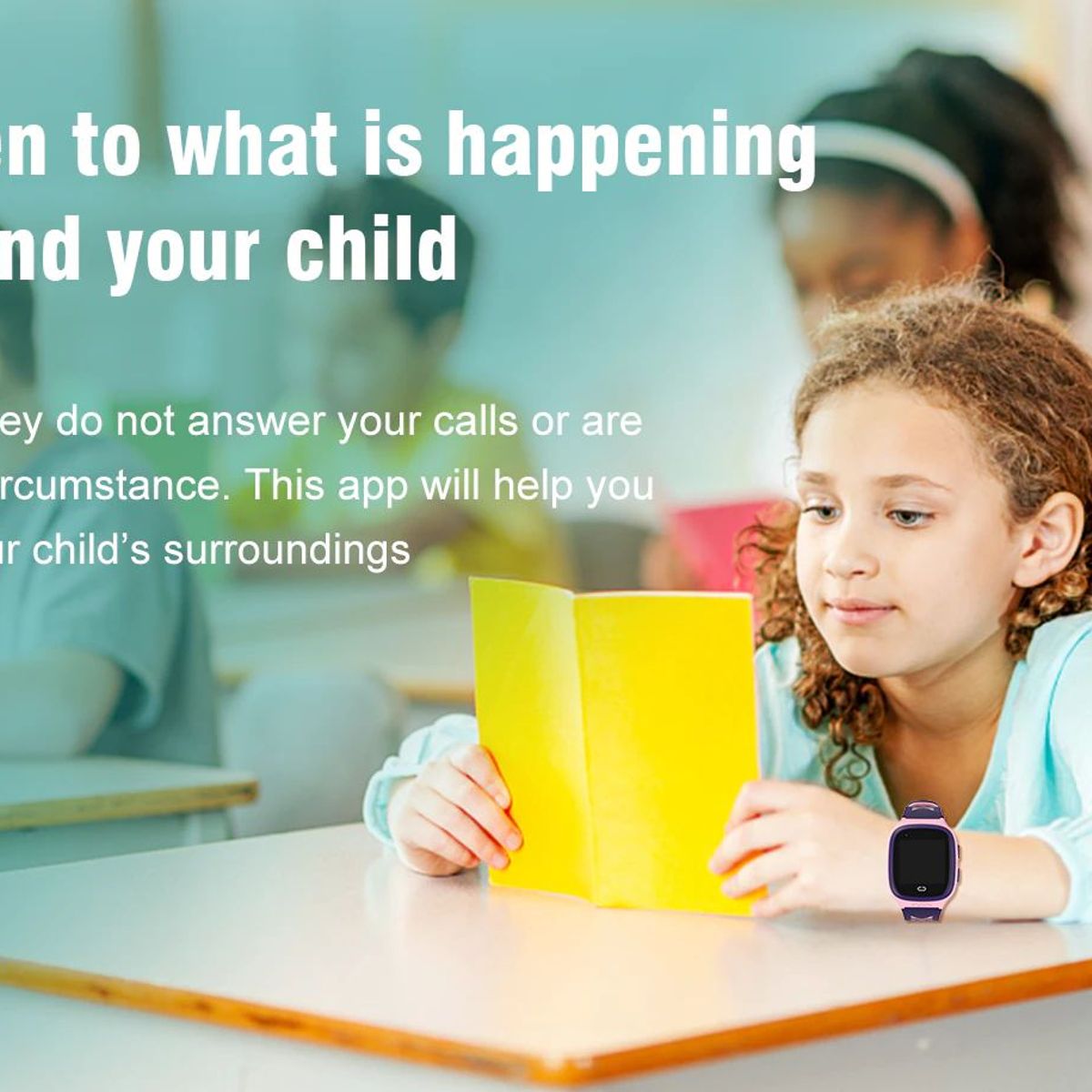 en to what is happening
nd your child

ey do not answer your calls or are
rcumstance. This app will help you
ur child's surroundings